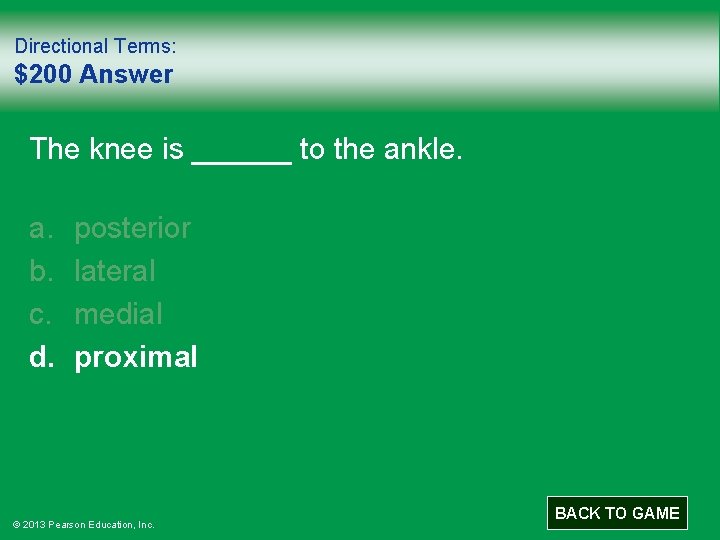 Directional Terms:
$200 Answer

The knee is ______ to the ankle.

a. posterior
b. lateral
c. medial
d. proximal

© 2013 Pearson Education, Inc.

BACK TO GAME